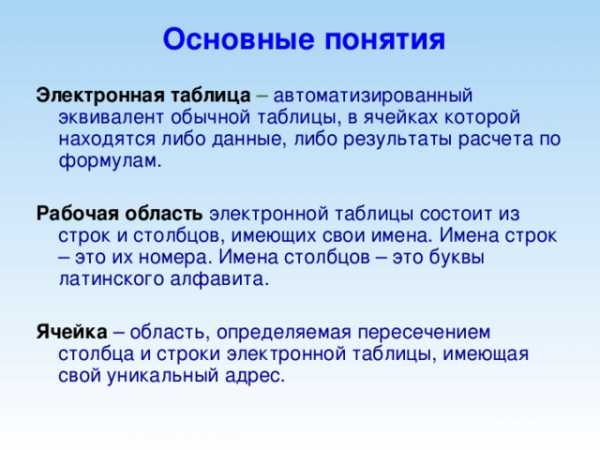 Основные понятия

Электронная таблица – автоматизированный эквивалент обычной таблицы, в ячейках которой находятся либо данные, либо результаты расчета по формулам.

Рабочая область электронной таблицы состоит из строк и столбцов, имеющих свои имена. Имена строк – это их номера. Имена столбцов – это буквы латинского алфавита.

Ячейка – область, определяемая пересечением столбца и строки электронной таблицы, имеющая свой уникальный адрес.